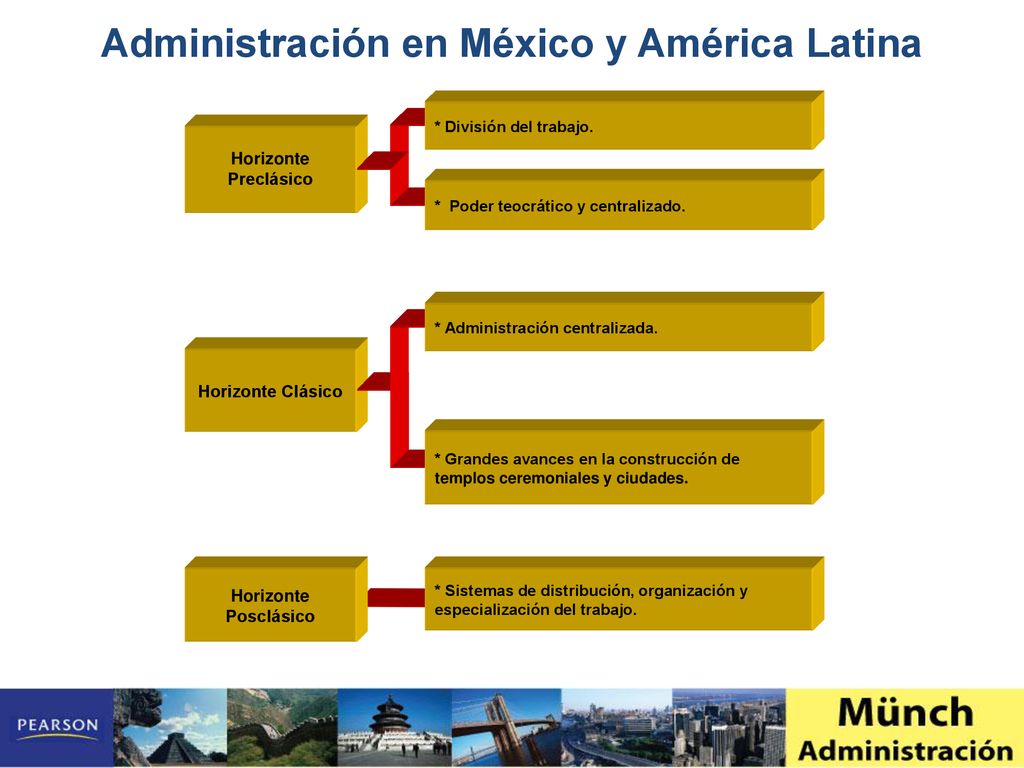 Administración en México y América Latina

Horizonte Preclásico

* División del trabajo.

* Poder teocrático y centralizado.

Horizonte Clásico

* Administración centralizada.

* Grandes avances en la construcción de templos ceremoniales y ciudades.

Horizonte Posclásico

* Sistemas de distribución, organización y especialización del trabajo.

PEARSON

Münch
Administración